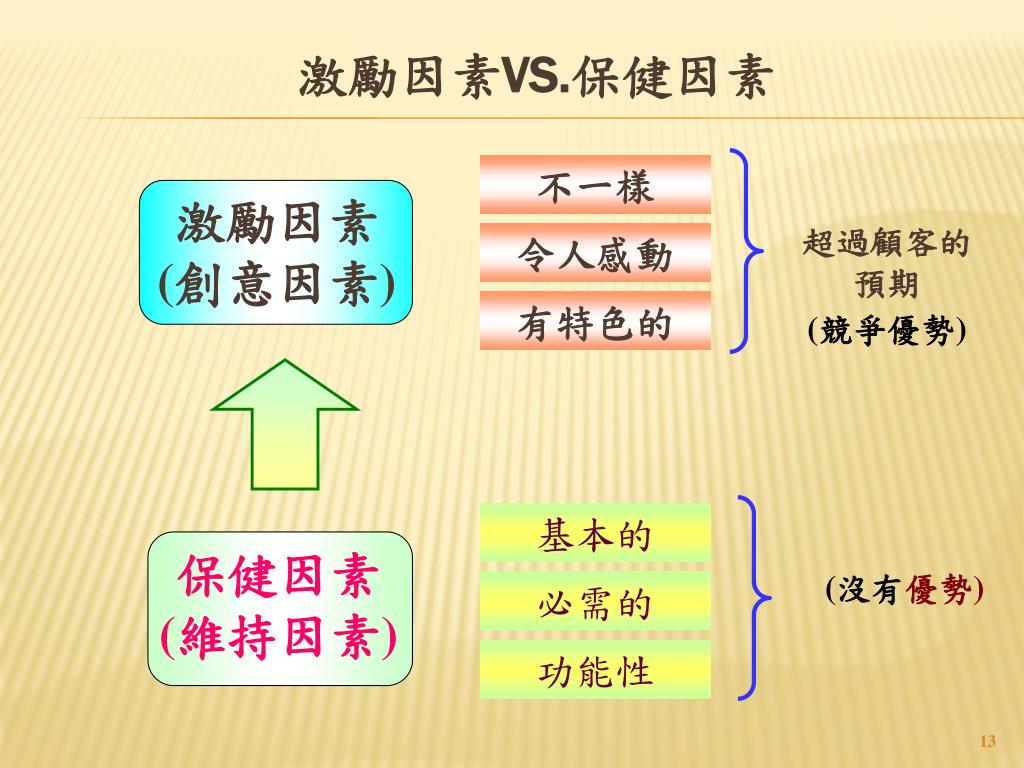 激勵因素VS.保健因素

激勵因素
(創意因素)

不一樣
令人感動
有特色的

超過顧客的預期
(競爭優勢)

保健因素
(維持因素)

基本的
必需的
功能性

(沒有優勢)

13